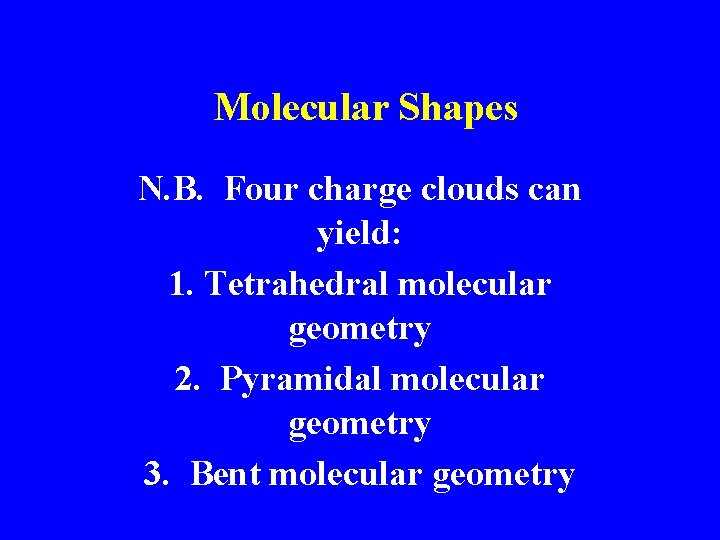 Molecular Shapes

N.B. Four charge clouds can yield:

1. Tetrahedral molecular geometry

2. Pyramidal molecular geometry

3. Bent molecular geometry